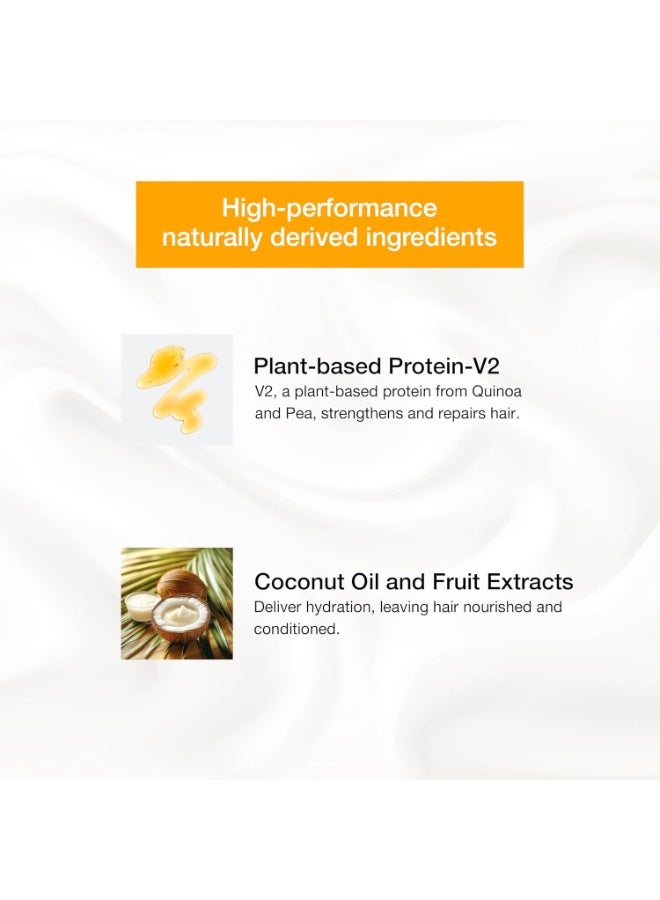 High-performance naturally derived ingredients

Plant-based Protein-V2
V2, a plant-based protein from Quinoa and Pea, strengthens and repairs hair.

Coconut Oil and Fruit Extracts
Deliver hydration, leaving hair nourished and conditioned.